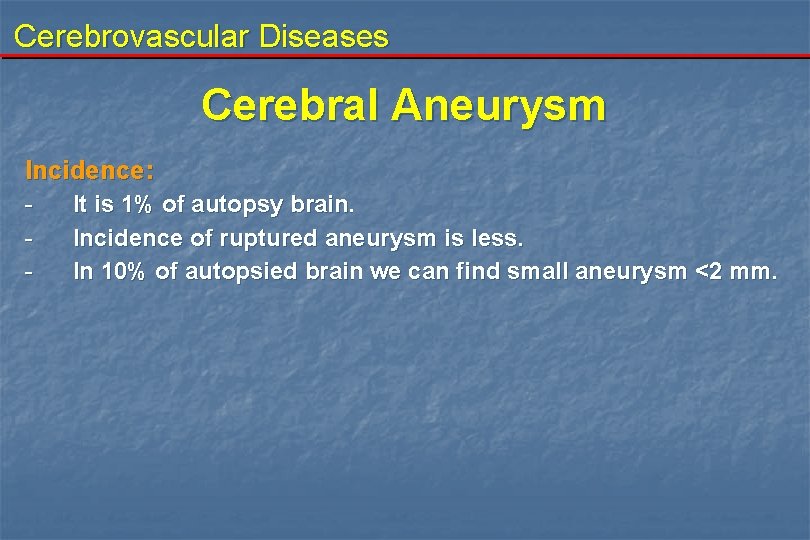 Cerebrovascular Diseases

Cerebral Aneurysm

Incidence:
- It is 1% of autopsy brain.
- Incidence of ruptured aneurysm is less.
- In 10% of autopsied brain we can find small aneurysm <2 mm.